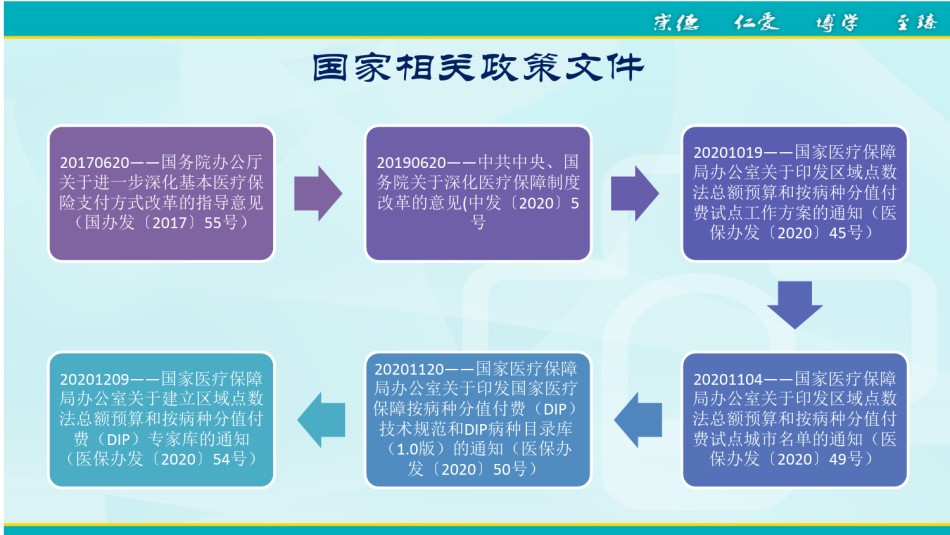 崇德　仁爱　博学　至臻

国家相关政策文件

20170620——国务院办公厅关于进一步深化基本医疗保险支付方式改革的指导意见（国办发〔2017〕55号）

20190620——中共中央、国务院关于深化医疗保障制度改革的意见(中发〔2020〕5号

20201019——国家医疗保障局办公室关于印发区域点数法总额预算和按病种分值付费试点工作方案的通知（医保办发〔2020〕45号）

20201104——国家医疗保障局办公室关于印发区域点数法总额预算和按病种分值付费试点城市名单的通知（医保办发〔2020〕49号）

20201120——国家医疗保障局办公室关于印发国家医疗保障按病种分值付费（DIP）技术规范和DIP病种目录库（1.0版）的通知（医保办发〔2020〕50号）

20201209——国家医疗保障局办公室关于建立区域点数法总额预算和按病种分值付费（DIP）专家库的通知（医保办发〔2020〕54号）